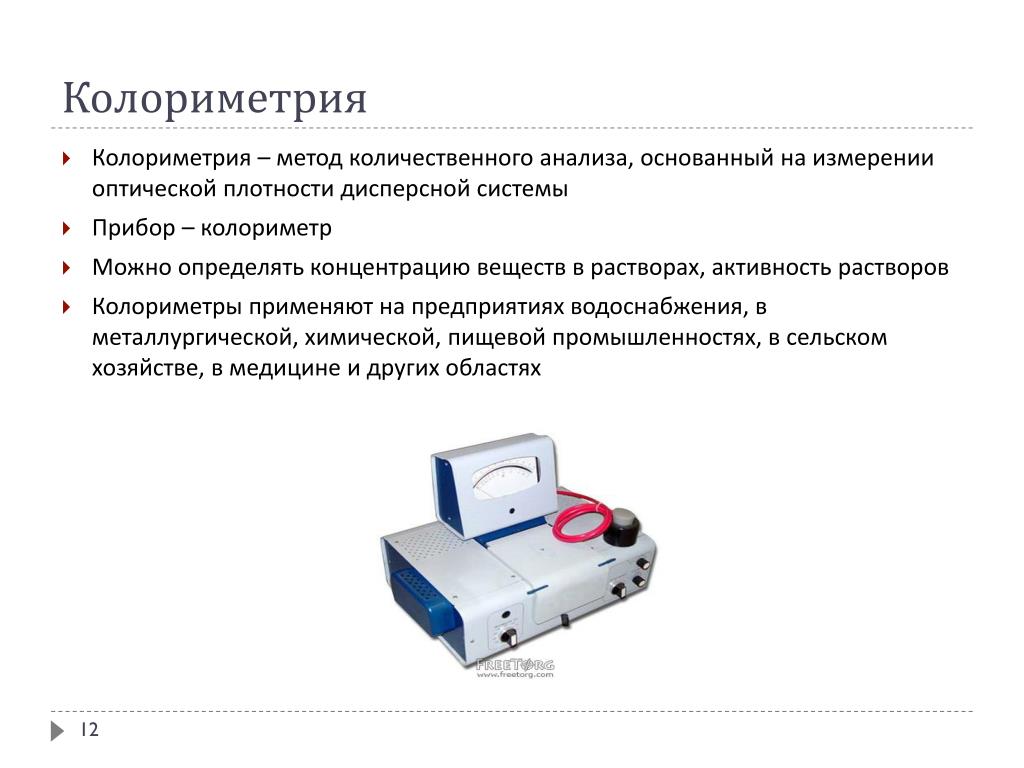 Колориметрия

Колориметрия – метод количественного анализа, основанный на измерении оптической плотности дисперсной системы

Прибор – колориметр

Можно определять концентрацию веществ в растворах, активность растворов

Колориметры применяют на предприятиях водоснабжения, в металлургической, химической, пищевой промышленностях, в сельском хозяйстве, в медицине и других областях

FREETORG
www.freetorg.com

12